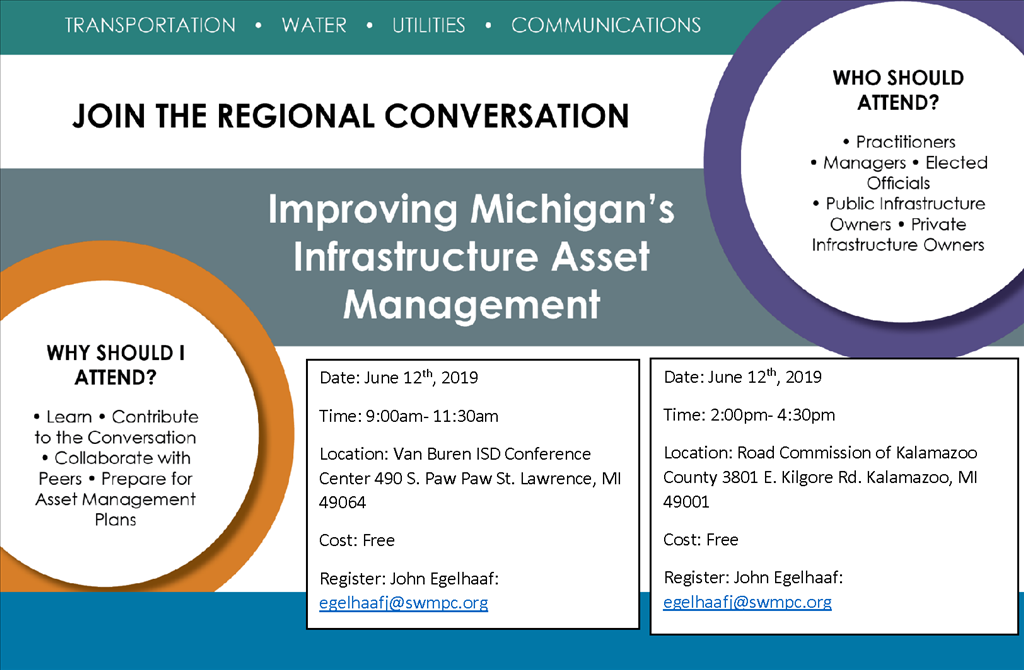 TRANSPORTATION • WATER • UTILITIES • COMMUNICATIONS

JOIN THE REGIONAL CONVERSATION

WHO SHOULD ATTEND?

• Practitioners • Managers • Elected Officials • Public Infrastructure Owners • Private Infrastructure Owners

Improving Michigan's Infrastructure Asset Management

WHY SHOULD I ATTEND?

• Learn • Contribute to the Conversation • Collaborate with Peers • Prepare for Asset Management Plans

Date: June 12$^{th}$, 2019

Time: 9:00am- 11:30am

Location: Van Buren ISD Conference Center 490 S. Paw Paw St. Lawrence, MI 49064

Cost: Free

Register: John Egelhaaf: egelhaafj@swmpc.org

Date: June 12$^{th}$, 2019

Time: 2:00pm- 4:30pm

Location: Road Commission of Kalamazoo County 3801 E. Kilgore Rd. Kalamazoo, MI 49001

Cost: Free

Register: John Egelhaaf: egelhaafj@swmpc.org